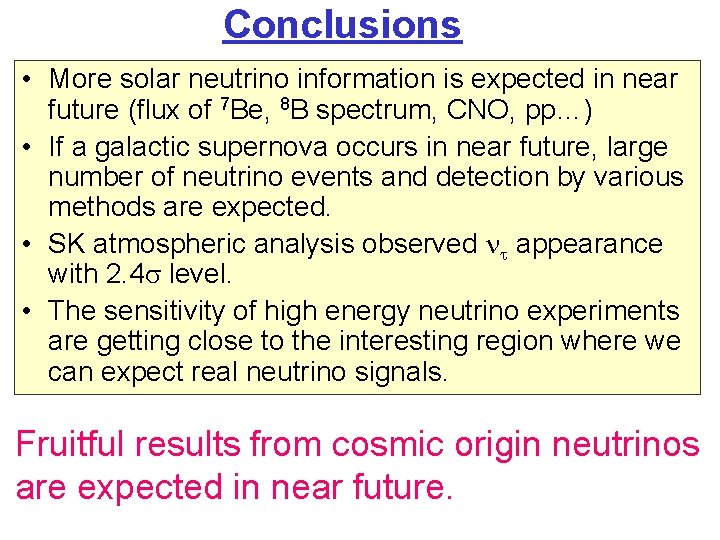 Conclusions

• More solar neutrino information is expected in near future (flux of $^7$Be, $^8$B spectrum, CNO, pp…)
• If a galactic supernova occurs in near future, large number of neutrino events and detection by various methods are expected.
• SK atmospheric analysis observed $\nu_\tau$ appearance with 2.4$\sigma$ level.
• The sensitivity of high energy neutrino experiments are getting close to the interesting region where we can expect real neutrino signals.

Fruitful results from cosmic origin neutrinos are expected in near future.